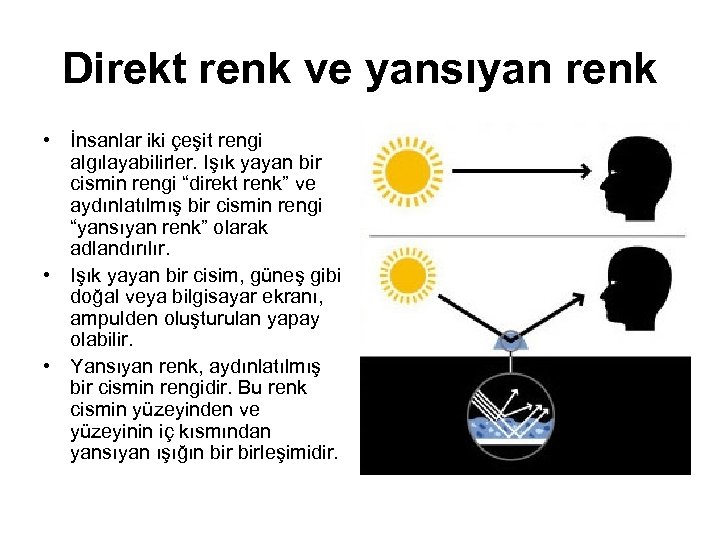 Direkt renk ve yansıyan renk

• İnsanlar iki çeşit rengi algılayabilirler. Işık yayan bir cismin rengi “direkt renk” ve aydınlatılmış bir cismin rengi “yansıyan renk” olarak adlandırılır.

• Işık yayan bir cisim, güneş gibi doğal veya bilgisayar ekranı, ampulden oluşturulan yapay olabilir.

• Yansıyan renk, aydınlatılmış bir cismin rengidir. Bu renk cismin yüzeyinden ve yüzeyinin iç kısmından yansıyan ışığın bir birleşimidir.